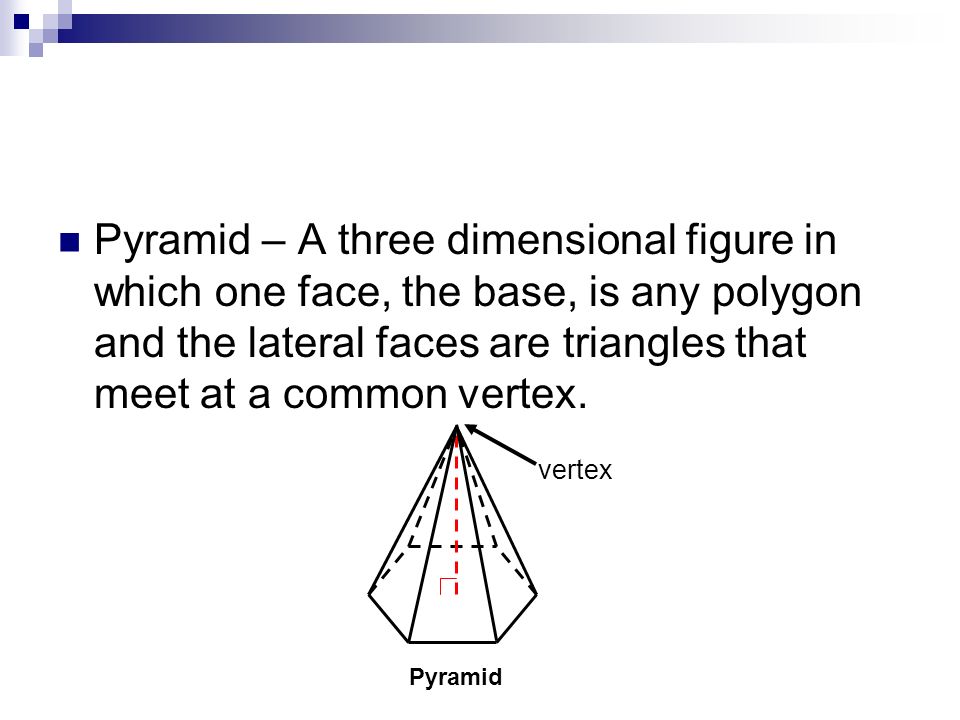 Pyramid – A three dimensional figure in which one face, the base, is any polygon and the lateral faces are triangles that meet at a common vertex.

vertex

Pyramid